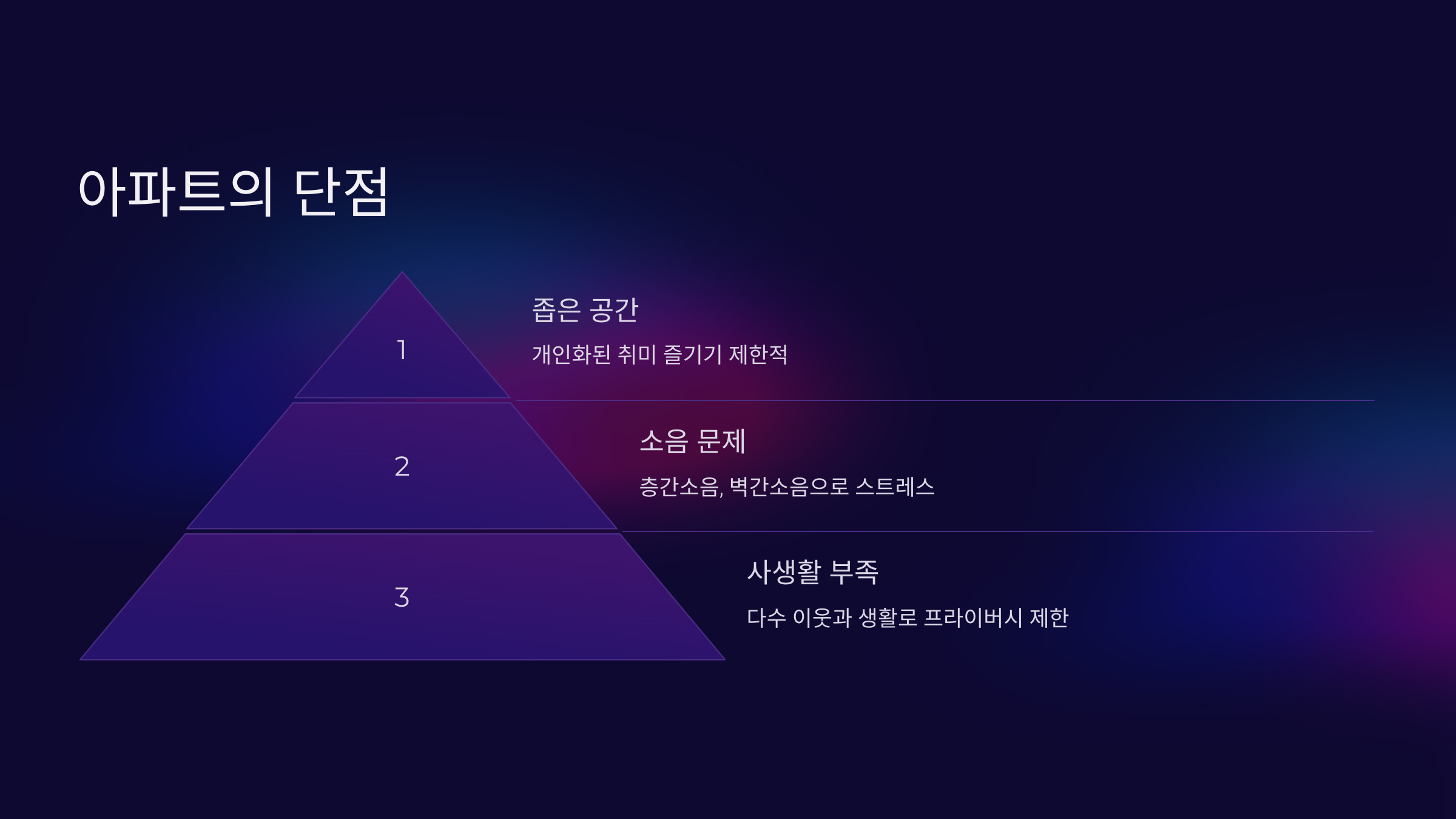 아파트의 단점

1

좁은 공간

개인화된 취미 즐기기 제한적

2

소음 문제

층간소음, 벽간소음으로 스트레스

3

사생활 부족

다수 이웃과 생활로 프라이버시 제한